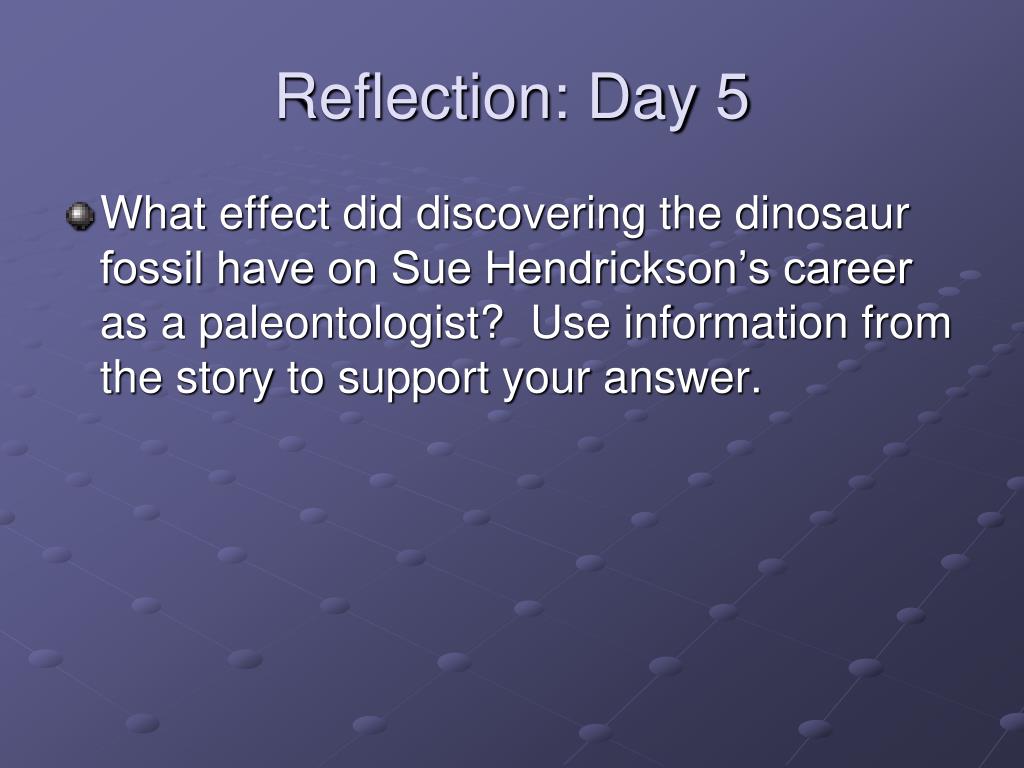 Reflection: Day 5

What effect did discovering the dinosaur fossil have on Sue Hendrickson’s career as a paleontologist?  Use information from the story to support your answer.